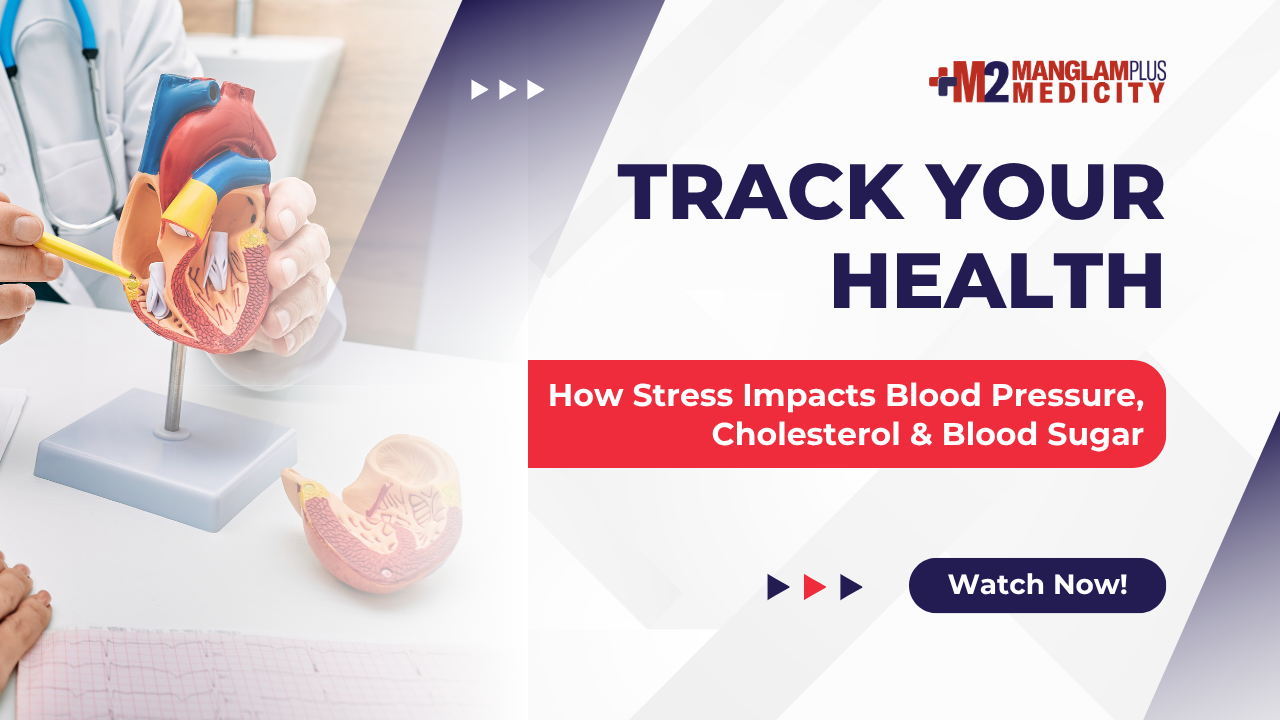 M2 MANGLAMPLUS MEDICITY

TRACK YOUR HEALTH

How Stress Impacts Blood Pressure, Cholesterol & Blood Sugar

Watch Now!